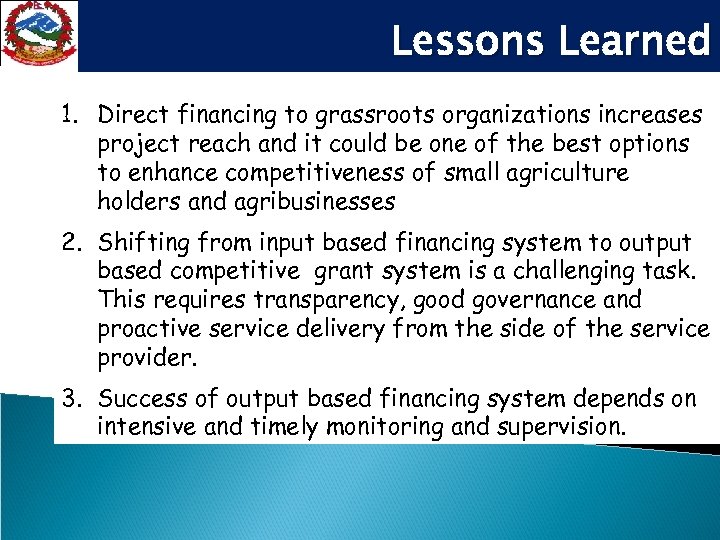 Lessons Learned

1. Direct financing to grassroots organizations increases project reach and it could be one of the best options to enhance competitiveness of small agriculture holders and agribusinesses

2. Shifting from input based financing system to output based competitive grant system is a challenging task. This requires transparency, good governance and proactive service delivery from the side of the service provider.

3. Success of output based financing system depends on intensive and timely monitoring and supervision.